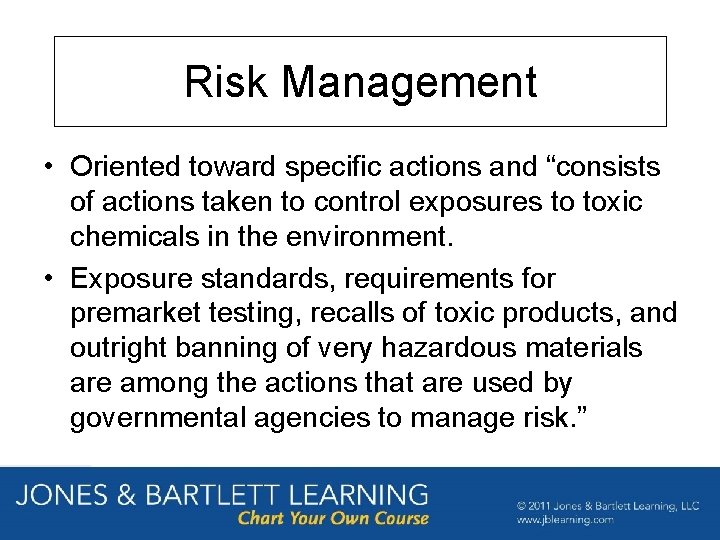 Risk Management

• Oriented toward specific actions and “consists of actions taken to control exposures to toxic chemicals in the environment.

• Exposure standards, requirements for premarket testing, recalls of toxic products, and outright banning of very hazardous materials are among the actions that are used by governmental agencies to manage risk.”

JONES & BARTLETT LEARNING
Chart Your Own Course

© 2011 Jones & Bartlett Learning, LLC
www.jblearning.com